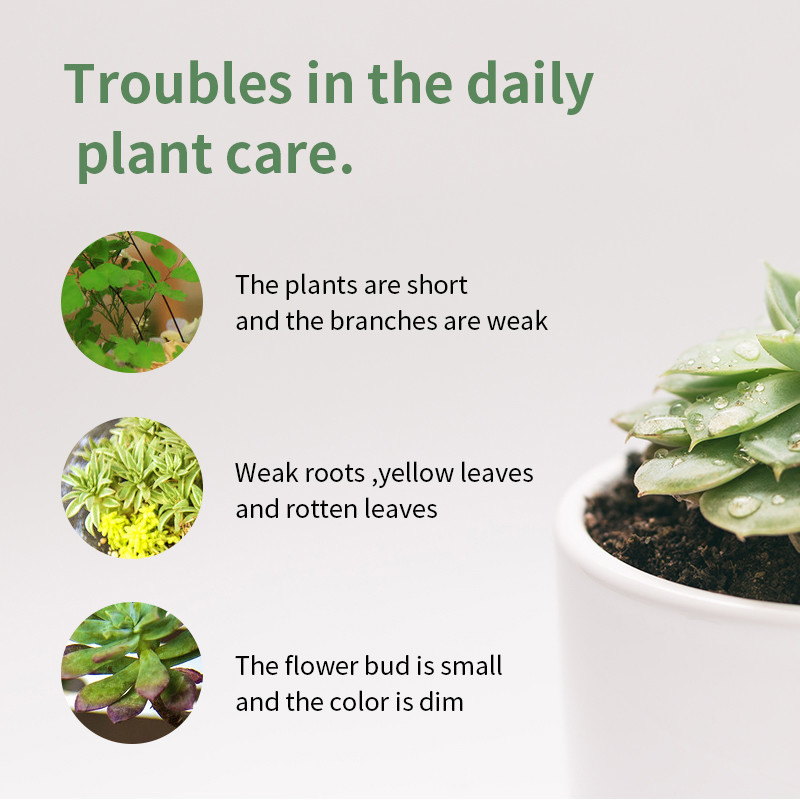 Troubles in the daily plant care.

The plants are short and the branches are weak

Weak roots ,yellow leaves and rotten leaves

The flower bud is small and the color is dim